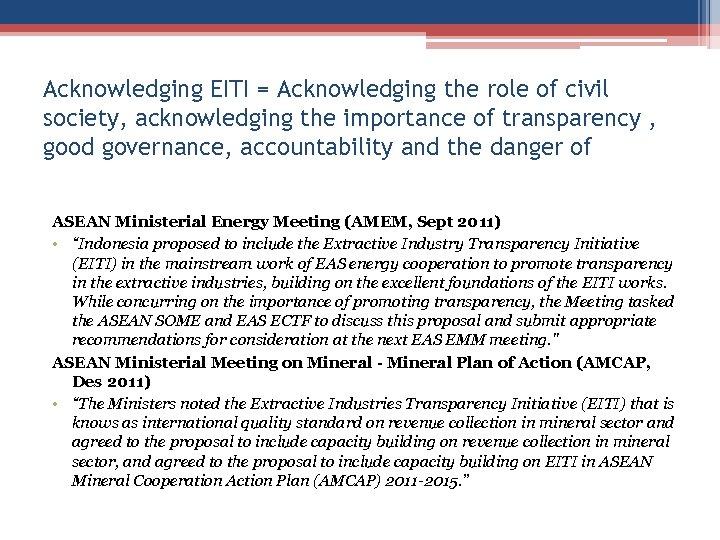 Acknowledging EITI = Acknowledging the role of civil society, acknowledging the importance of transparency , good governance, accountability and the danger of

ASEAN Ministerial Energy Meeting (AMEM, Sept 2011)

• "Indonesia proposed to include the Extractive Industry Transparency Initiative (EITI) in the mainstream work of EAS energy cooperation to promote transparency in the extractive industries, building on the excellent foundations of the EITI works. While concurring on the importance of promoting transparency, the Meeting tasked the ASEAN SOME and EAS ECTF to discuss this proposal and submit appropriate recommendations for consideration at the next EAS EMM meeting."

ASEAN Ministerial Meeting on Mineral - Mineral Plan of Action (AMCAP, Des 2011)

• "The Ministers noted the Extractive Industries Transparency Initiative (EITI) that is knows as international quality standard on revenue collection in mineral sector and agreed to the proposal to include capacity building on revenue collection in mineral sector, and agreed to the proposal to include capacity building on EITI in ASEAN Mineral Cooperation Action Plan (AMCAP) 2011-2015."